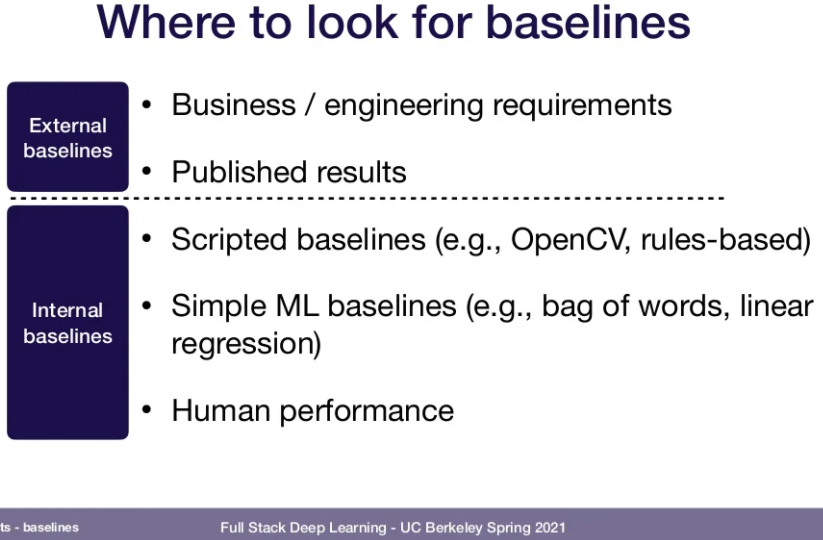 Where to look for baselines

External baselines

• Business / engineering requirements

• Published results

Internal baselines

• Scripted baselines (e.g., OpenCV, rules-based)

• Simple ML baselines (e.g., bag of words, linear regression)

• Human performance

ts - baselines

Full Stack Deep Learning - UC Berkeley Spring 2021